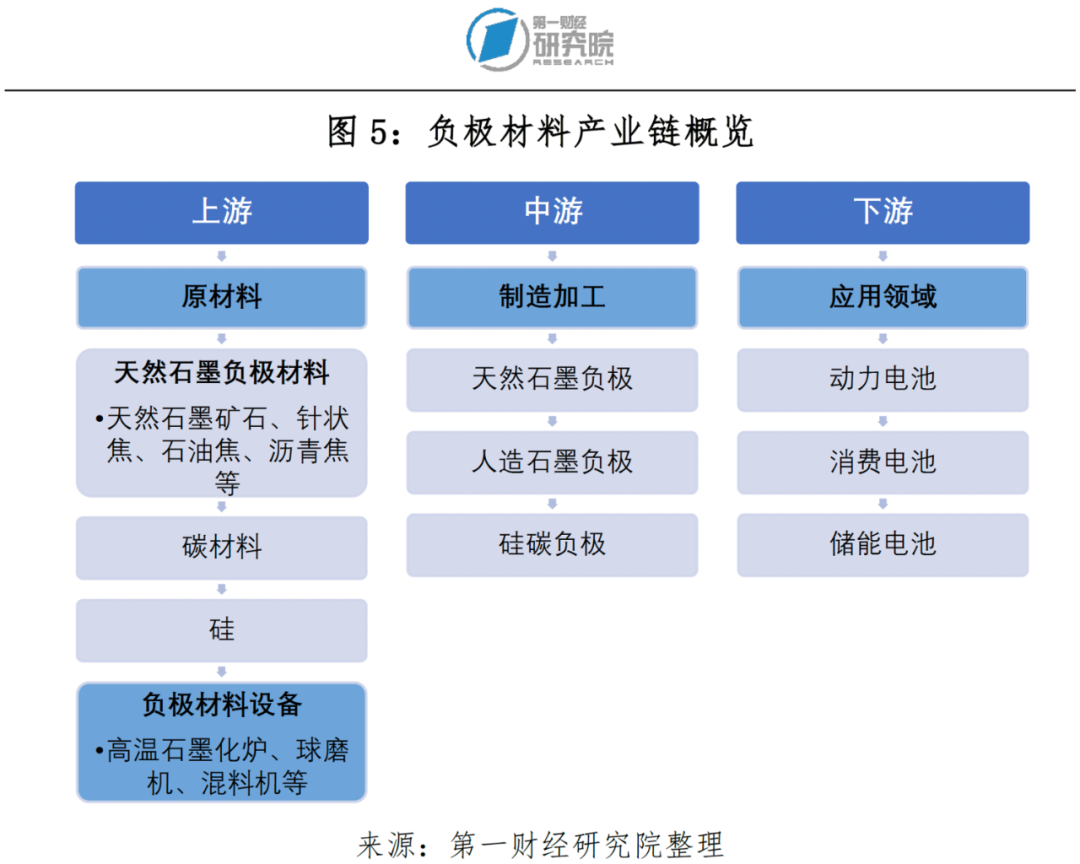 第一财经
研究院
RESEARCH

图 5：负极材料产业链概览

上游

原材料

天然石墨负极材料
•天然石墨矿石、针状焦、石油焦、沥青焦等

碳材料

硅

负极材料设备
•高温石墨化炉、球磨机、混料机等

中游

制造加工

天然石墨负极

人造石墨负极

硅碳负极

下游

应用领域

动力电池

消费电池

储能电池

来源：第一财经研究院整理